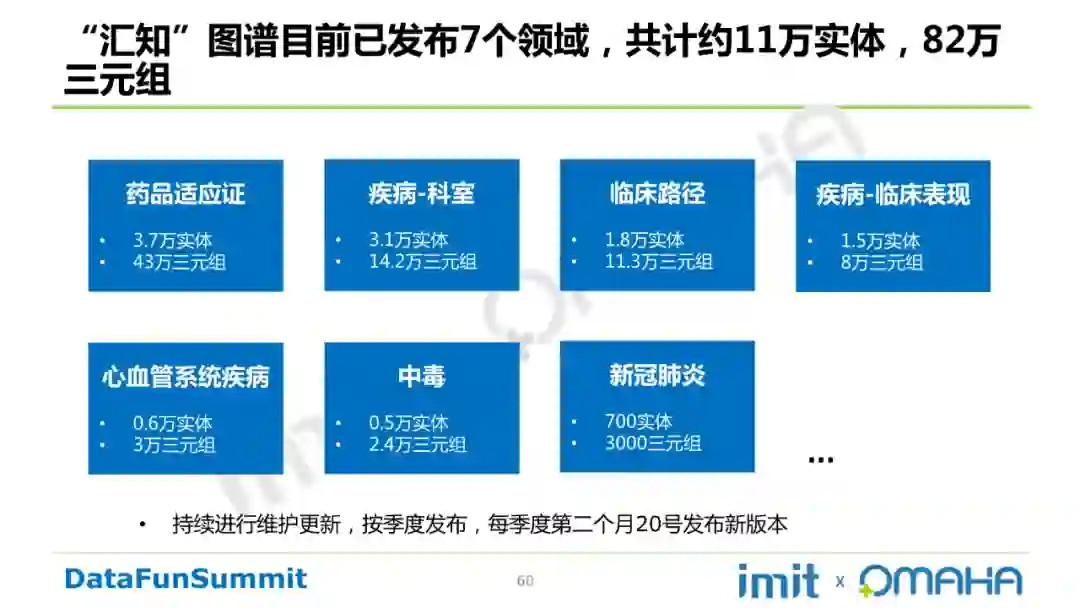 “汇知”图谱目前已发布7个领域，共计约11万实体，82万三元组

药品适应证
• 3.7万实体
• 43万三元组

疾病-科室
• 3.1万实体
• 14.2万三元组

临床路径
• 1.8万实体
• 11.3万三元组

疾病-临床表现
• 1.5万实体
• 8万三元组

心血管系统疾病
• 0.6万实体
• 3万三元组

中毒
• 0.5万实体
• 2.4万三元组

新冠肺炎
• 700实体
• 3000三元组

...

• 持续进行维护更新，按季度发布，每季度第二个月20号发布新版本

DataFunSummit

60

imit x OMAHA